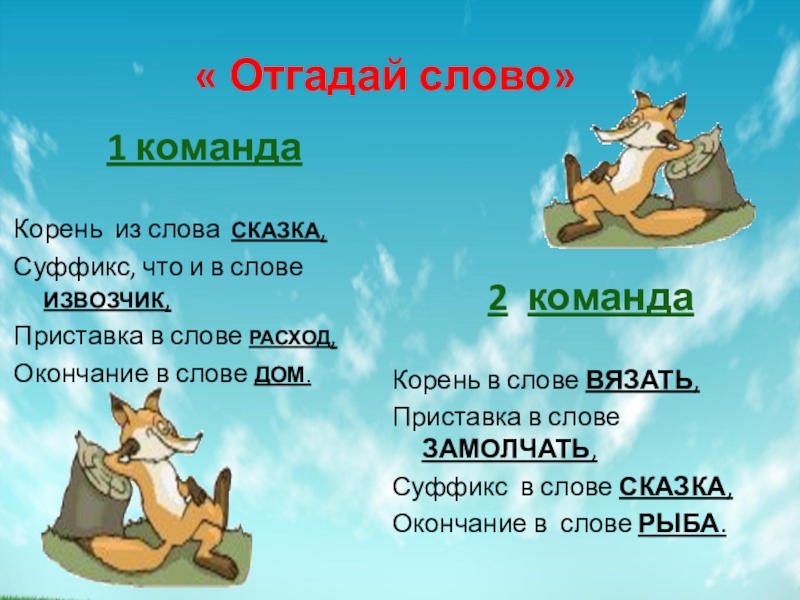 « Отгадай слово»

1 команда

Корень из слова СКАЗКА,
Суффикс, что и в слове ИЗВОЗЧИК,
Приставка в слове РАСХОД,
Окончание в слове ДОМ.

2 команда

Корень в слове ВЯЗАТЬ,
Приставка в слове ЗАМОЛЧАТЬ,
Суффикс в слове СКАЗКА,
Окончание в слове РЫБА.